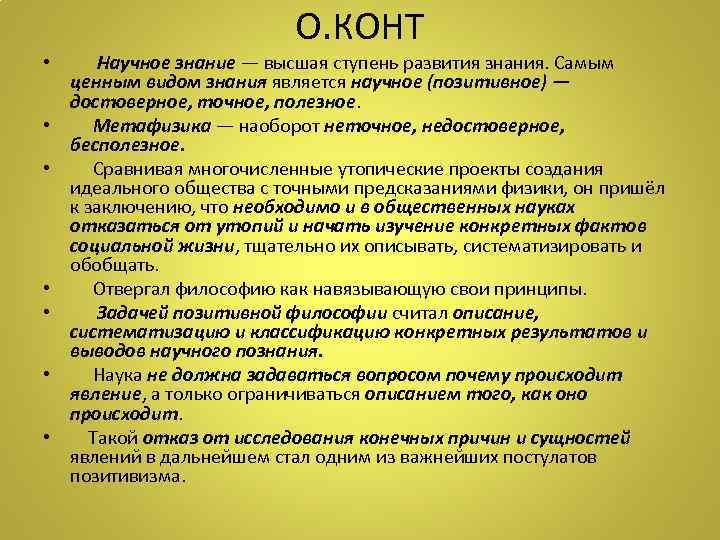 О.КОНТ

• Научное знание — высшая ступень развития знания. Самым ценным видом знания является научное (позитивное) — достоверное, точное, полезное.

• Метафизика — наоборот неточное, недостоверное, бесполезное.

• Сравнивая многочисленные утопические проекты создания идеального общества с точными предсказаниями физики, он пришёл к заключению, что необходимо и в общественных науках отказаться от утопий и начать изучение конкретных фактов социальной жизни, тщательно их описывать, систематизировать и обобщать.

• Отвергал философию как навязывающую свои принципы.

• Задачей позитивной философии считал описание, систематизацию и классификацию конкретных результатов и выводов научного познания.

• Наука не должна задаваться вопросом почему происходит явление, а только ограничиваться описанием того, как оно происходит.

• Такой отказ от исследования конечных причин и сущностей явлений в дальнейшем стал одним из важнейших постулатов позитивизма.